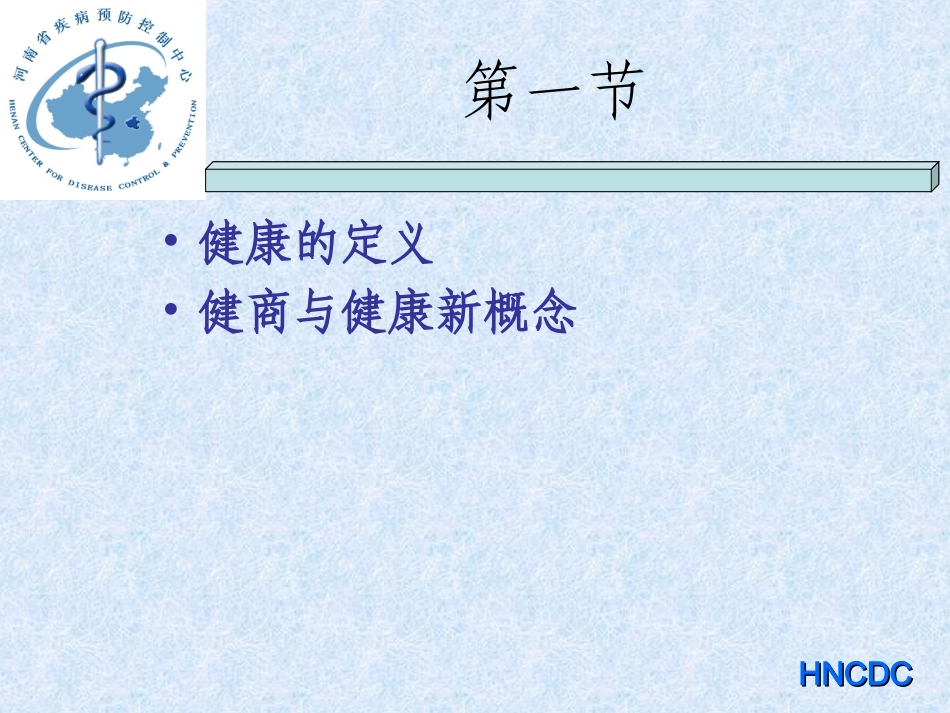 河南省疾病预防控制中心
HENAN CENTER FOR DISEASE CONTROL & PREVENTION

第一节

• 健康的定义
• 健商与健康新概念

HNCDC